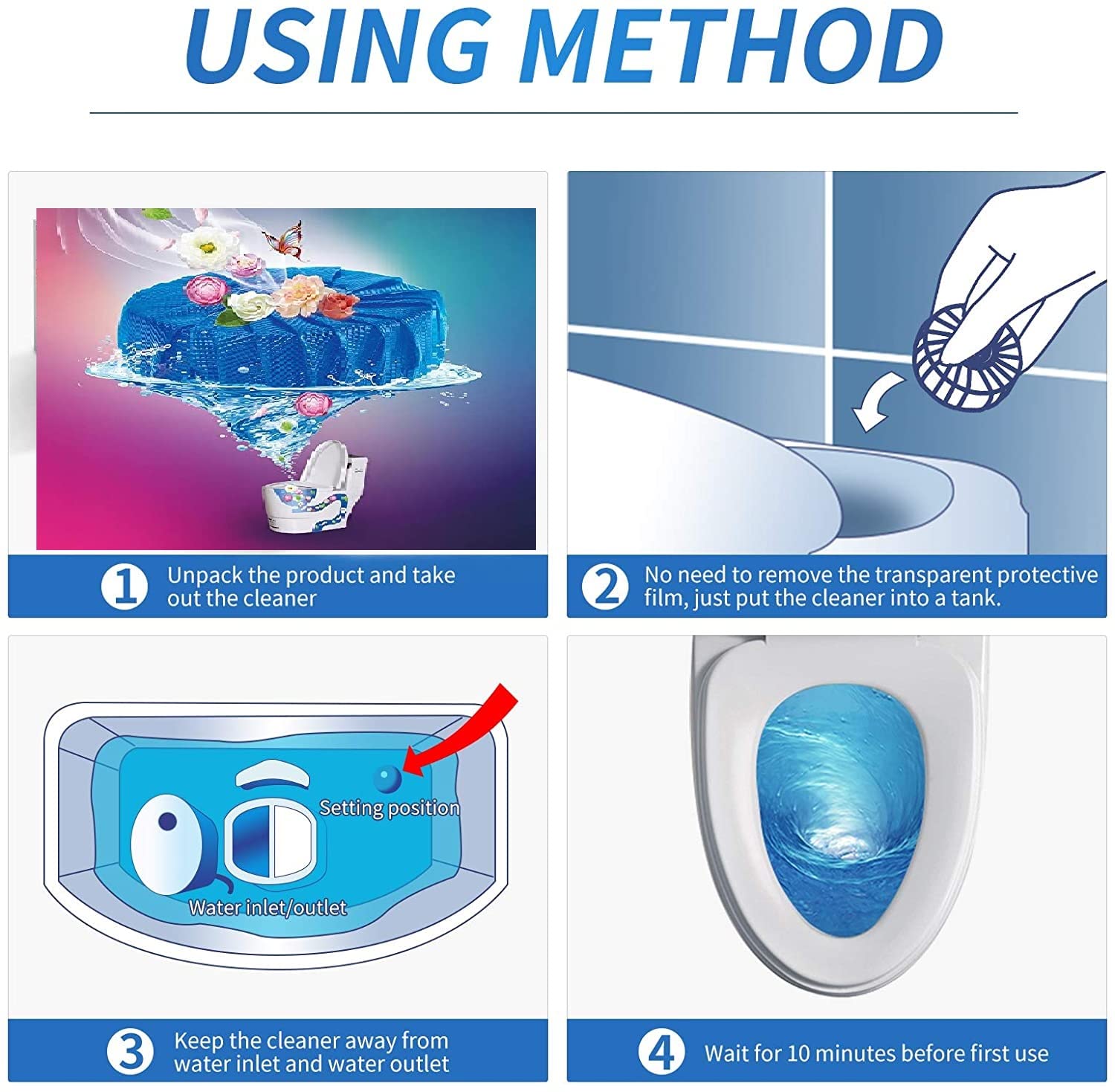 USING METHOD

1 Unpack the product and take out the cleaner

2 No need to remove the transparent protective film, just put the cleaner into a tank.

Setting position

Water inlet/outlet

3 Keep the cleaner away from water inlet and water outlet

4 Wait for 10 minutes before first use